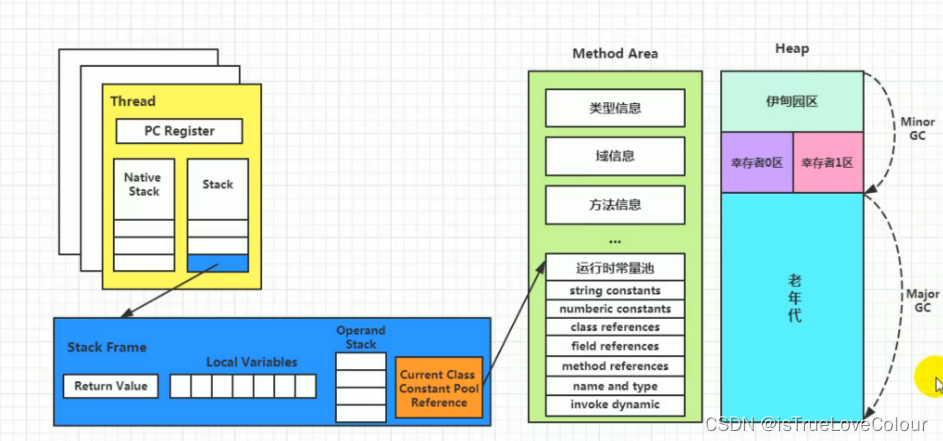 Thread

PC Register

Native Stack

Stack

Stack Frame

Return Value

Local Variables

Operand Stack

Current Class Constant Pool Reference

Method Area

类型信息

域信息

方法信息

...

运行时常量池

string constants

numberic constants

class references

field references

method references

name and type

invoke dynamic

Heap

伊甸园区

幸存者0区

幸存者1区

老年代

Minor GC

Major GC

CSDN @isTrueLoveColour